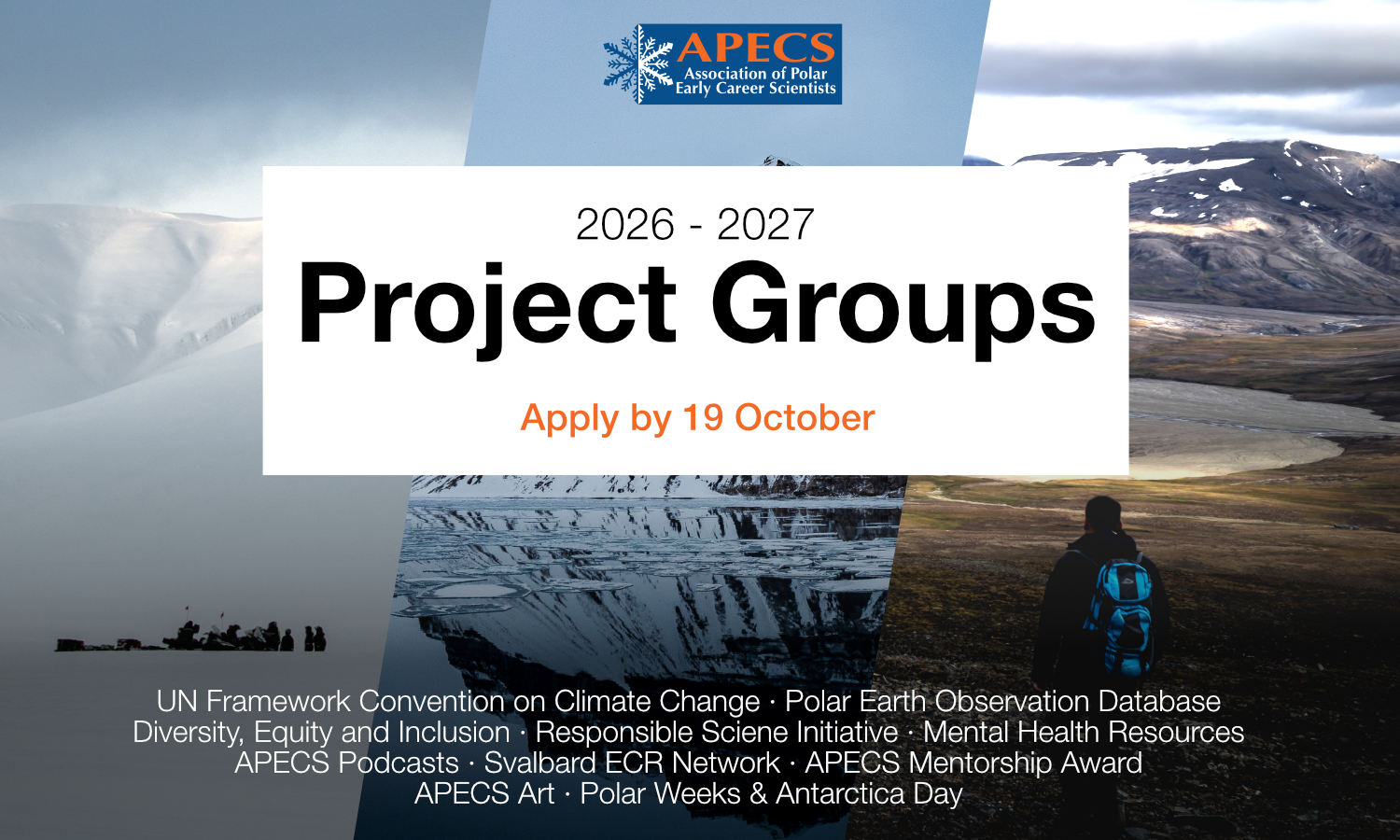 APECS
Association of Polar Early Career Scientists

2026 - 2027
Project Groups

Apply by 19 October

UN Framework Convention on Climate Change · Polar Earth Observation Database
Diversity, Equity and Inclusion · Responsible Sciene Initiative · Mental Health Resources
APECS Podcasts · Svalbard ECR Network · APECS Mentorship Award
APECS Art · Polar Weeks & Antarctica Day